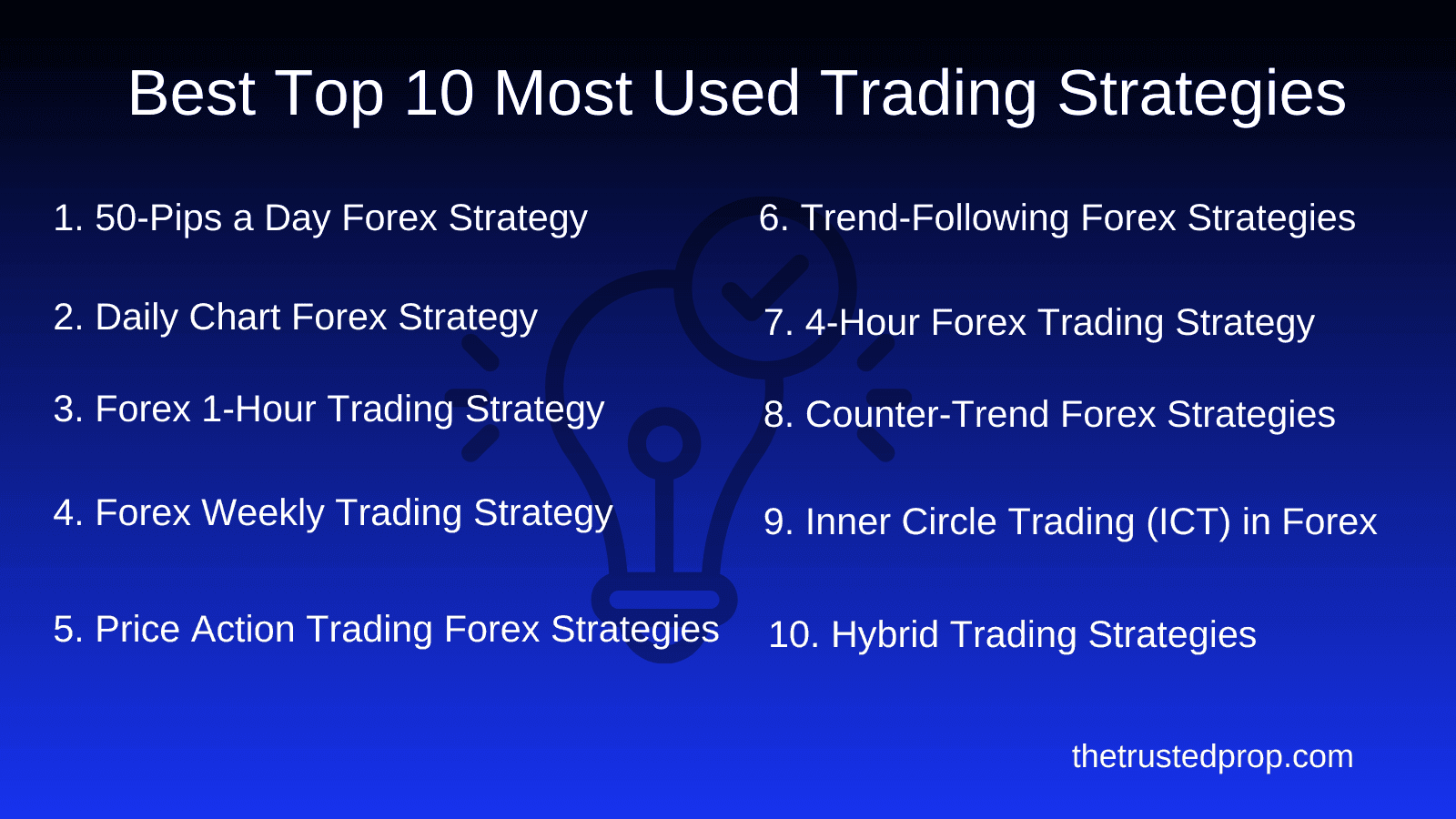 Best Top 10 Most Used Trading Strategies

1. 50-Pips a Day Forex Strategy

2. Daily Chart Forex Strategy

3. Forex 1-Hour Trading Strategy

4. Forex Weekly Trading Strategy

5. Price Action Trading Forex Strategies

6. Trend-Following Forex Strategies

7. 4-Hour Forex Trading Strategy

8. Counter-Trend Forex Strategies

9. Inner Circle Trading (ICT) in Forex

10. Hybrid Trading Strategies

thetrustedprop.com